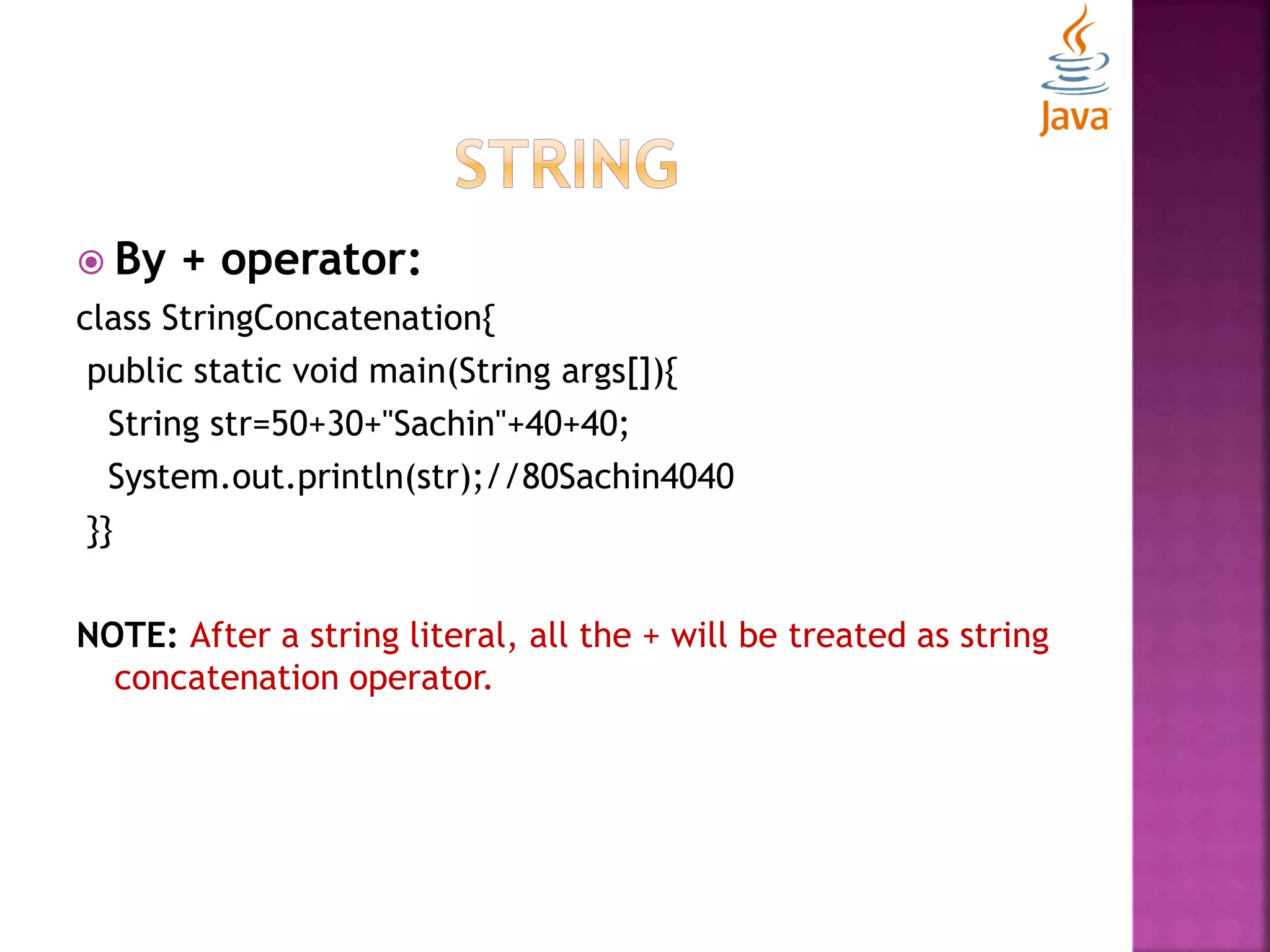 Java

STRING

By + operator:

class StringConcatenation{
 public static void main(String args[]){
  String str=50+30+"Sachin"+40+40;
  System.out.println(str);//80Sachin4040
 }}

NOTE: After a string literal, all the + will be treated as string concatenation operator.